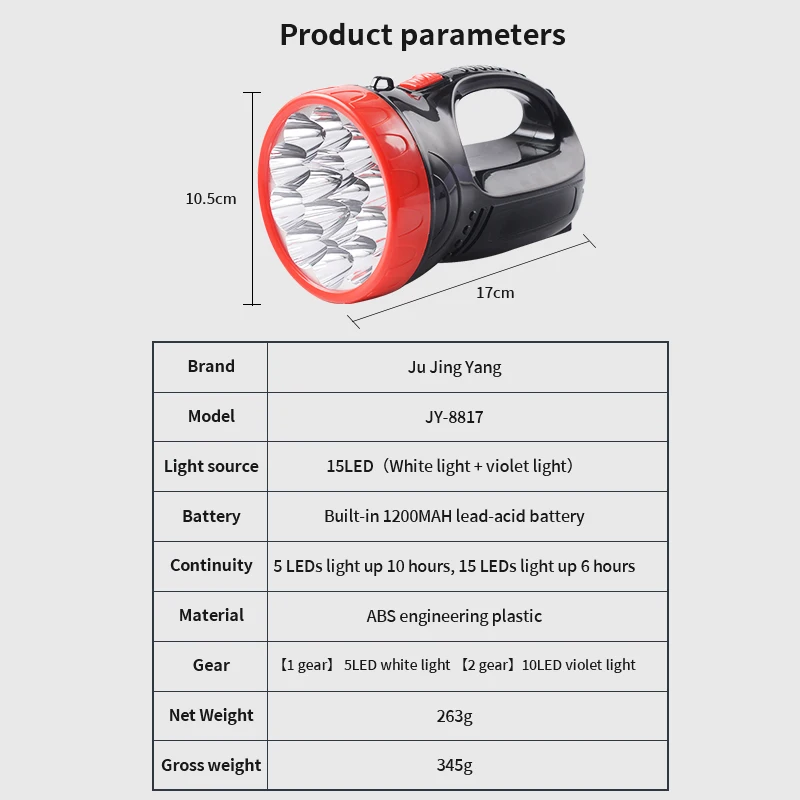 Product parameters

10.5cm

17cm

| Brand | Ju Jing Yang |
|---|---|
| Model | JY-8817 |
| Light source | 15LED（White light + violet light） |
| Battery | Built-in 1200MAH lead-acid battery |
| Continuity | 5 LEDs light up 10 hours, 15 LEDs light up 6 hours |
| Material | ABS engineering plastic |
| Gear | 【1 gear】 5LED white light 【2 gear】10LED violet light |
| Net Weight | 263g |
| Gross weight | 345g |